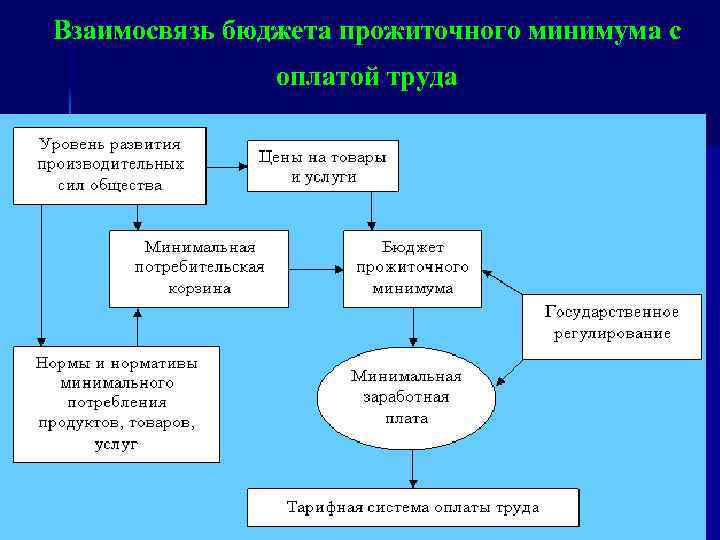 Взаимосвязь бюджета прожиточного минимума с оплатой труда

Уровень развития производительных сил общества

Цены на товары и услуги

Минимальная потребительская корзина

Бюджет прожиточного минимума

Государственное регулирование

Нормы и нормативы минимального потребления продуктов, товаров, услуг

Минимальная заработная плата

Тарифная система оплаты труда